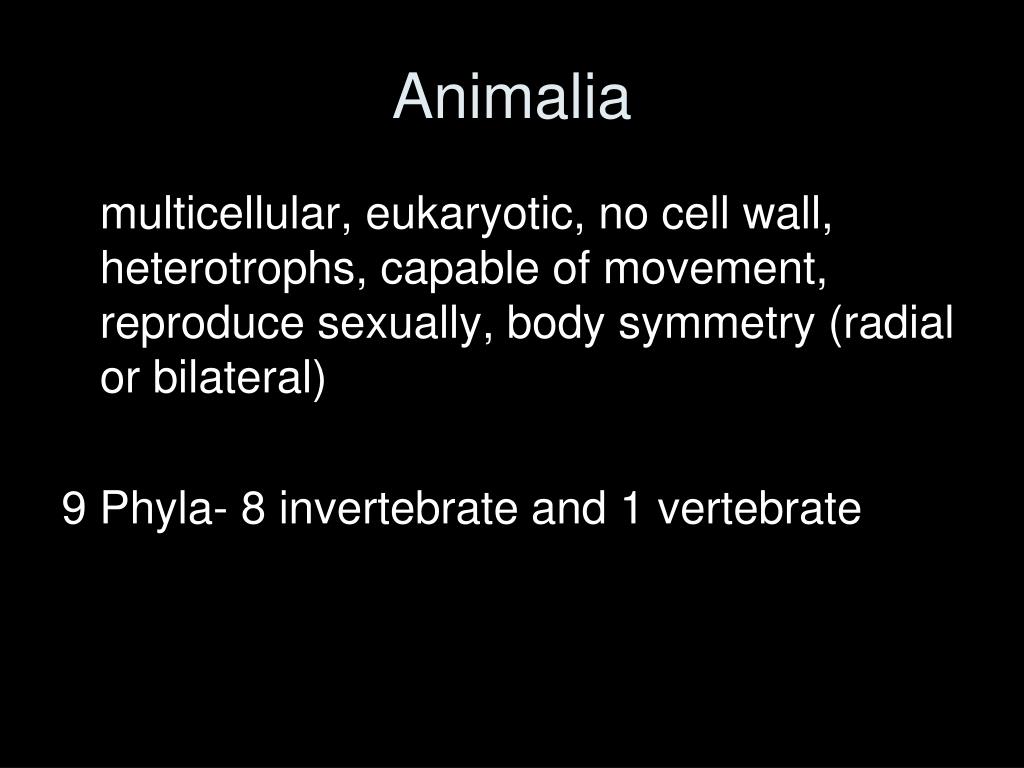 Animalia

multicellular, eukaryotic, no cell wall, heterotrophs, capable of movement, reproduce sexually, body symmetry (radial or bilateral)

9 Phyla- 8 invertebrate and 1 vertebrate